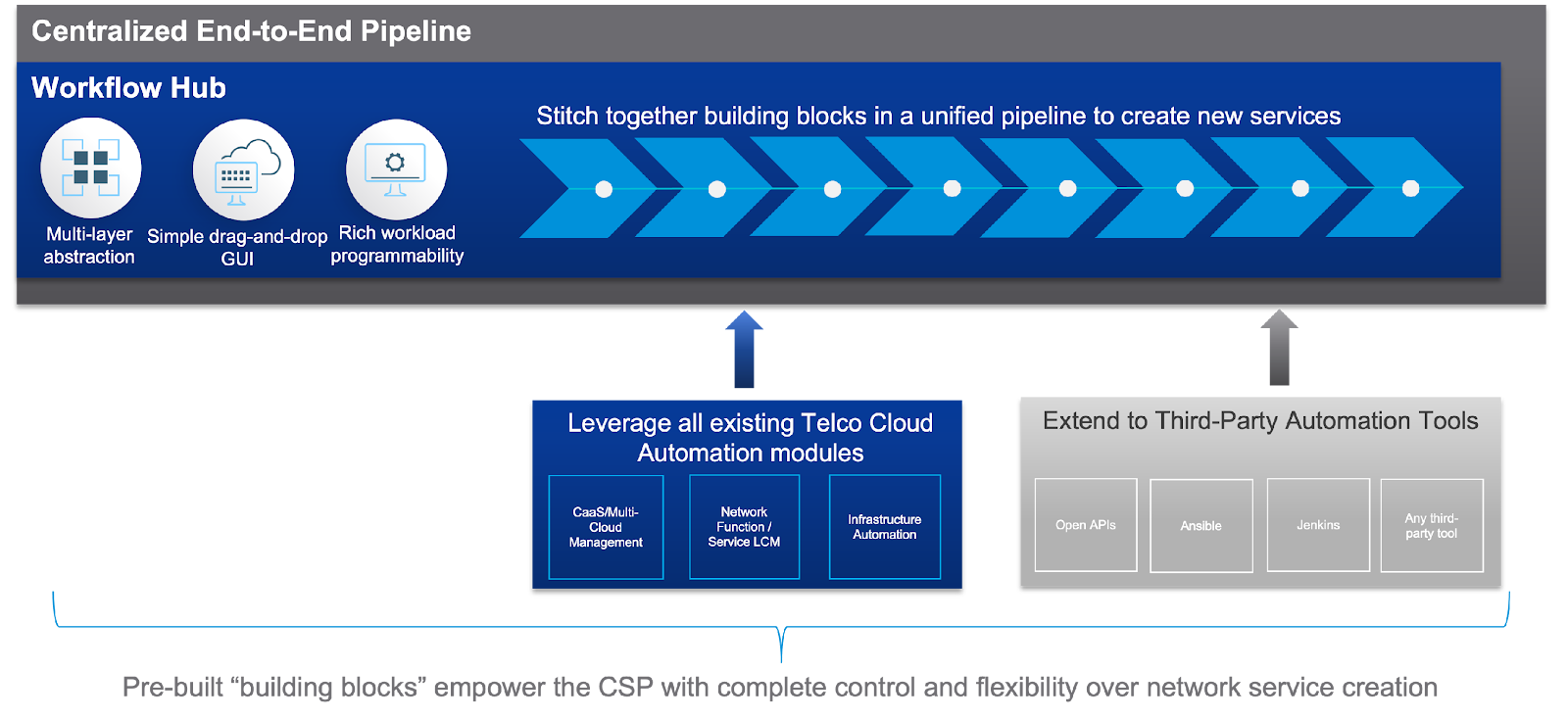 Centralized End-to-End Pipeline

Workflow Hub

Multi-layer abstraction

Simple drag-and-drop GUI

Rich workload programmability

Stitch together building blocks in a unified pipeline to create new services

Leverage all existing Telco Cloud Automation modules

CaaS/Multi-Cloud Management

Network Function / Service LCM

Infrastructure Automation

Extend to Third-Party Automation Tools

Open APIs

Ansible

Jenkins

Any third-party tool

Pre-built “building blocks” empower the CSP with complete control and flexibility over network service creation